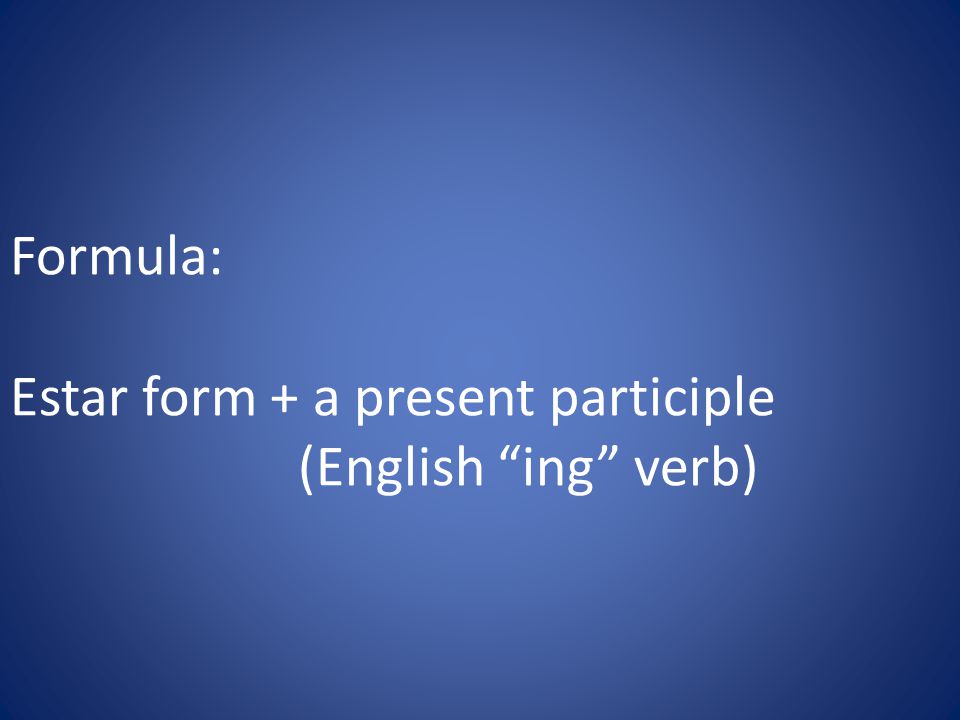 Formula:

Estar form + a present participle
(English “ing” verb)